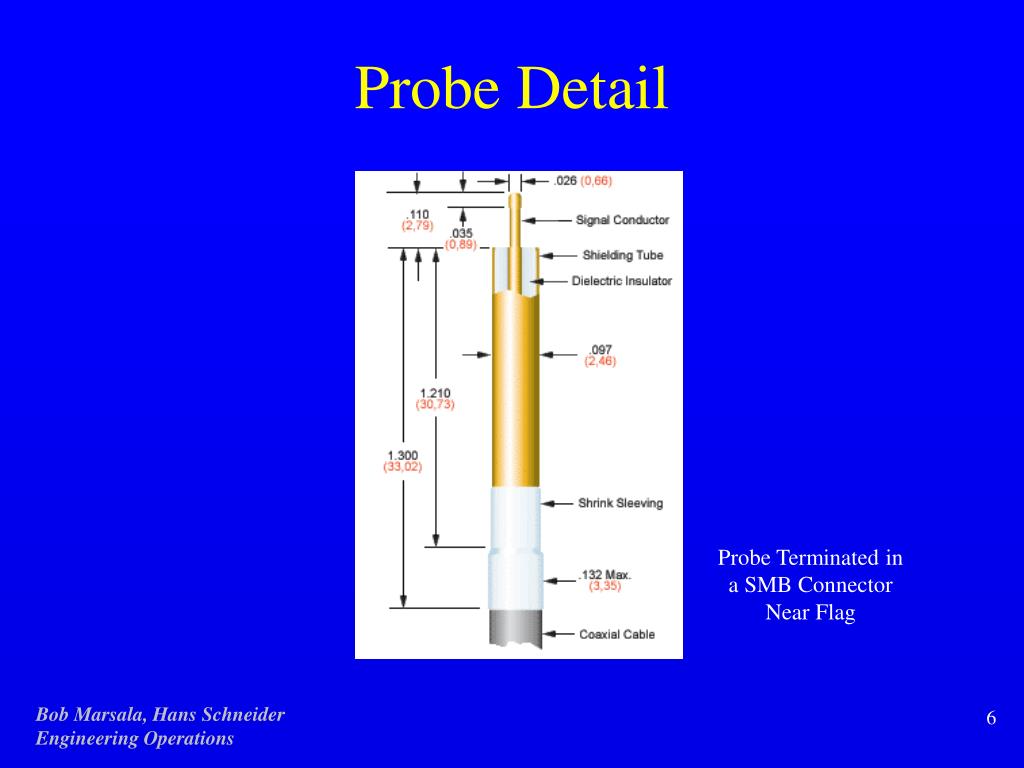 Probe Detail

.026 (0,66)

.110
(2,79)

.035
(0,89)

Signal Conductor

Shielding Tube

Dielectric Insulator

.097
(2,46)

1.210
(30,73)

1.300
(33,02)

Shrink Sleeving

.132 Max.
(3,35)

Coaxial Cable

Probe Terminated in a SMB Connector Near Flag

Bob Marsala, Hans Schneider
Engineering Operations

6